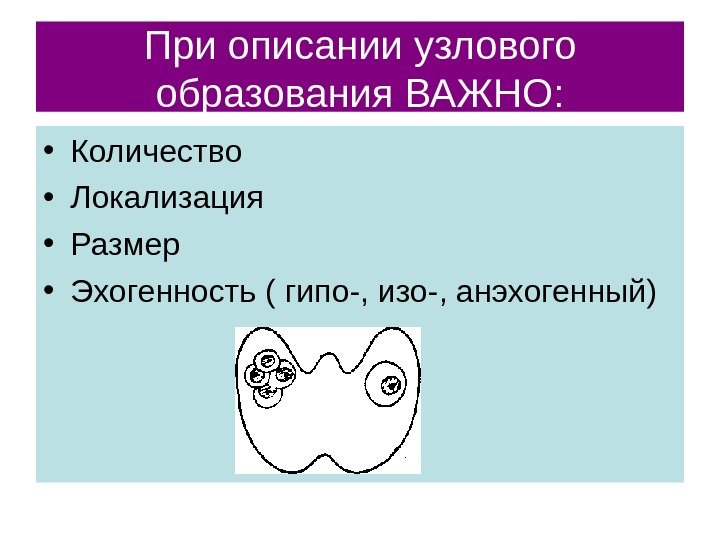 При описании узлового образования ВАЖНО:

• Количество
• Локализация
• Размер
• Эхогенность ( гипо-, изо-, анэхогенный)